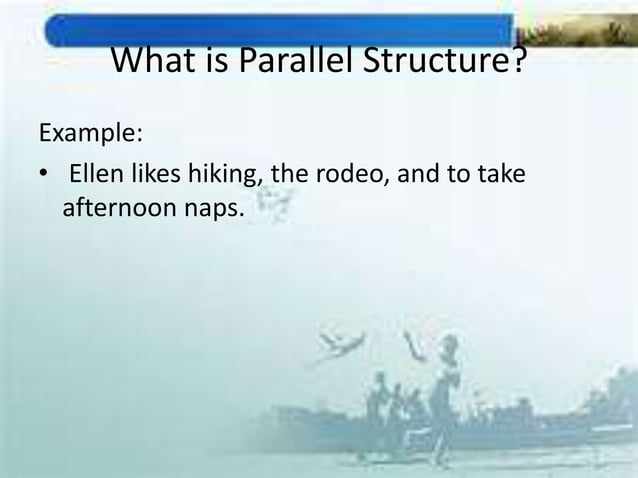 What is Parallel Structure?

Example:

• Ellen likes hiking, the rodeo, and to take afternoon naps.